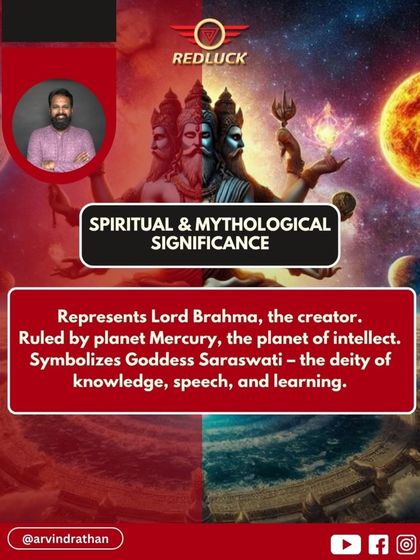 REDLUCK

SPIRITUAL & MYTHOLOGICAL SIGNIFICANCE

Represents Lord Brahma, the creator.
Ruled by planet Mercury, the planet of intellect.
Symbolizes Goddess Saraswati – the deity of knowledge, speech, and learning.

@arvindrathan